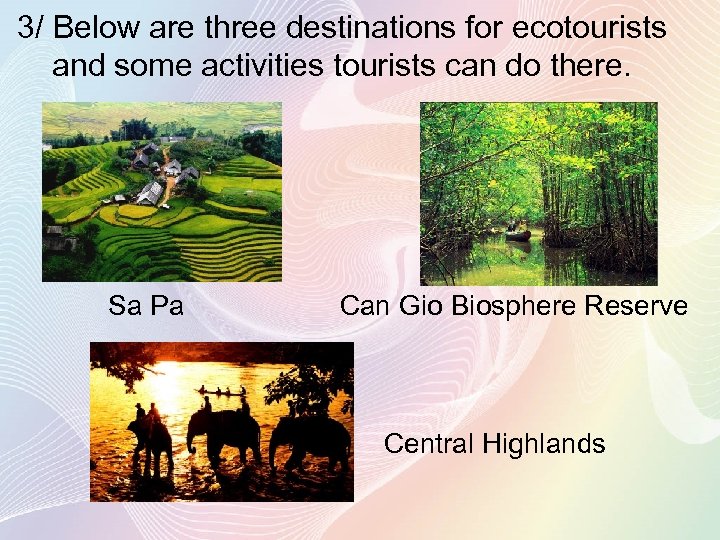 3/ Below are three destinations for ecotourists and some activities tourists can do there.

Sa Pa

Can Gio Biosphere Reserve

Central Highlands